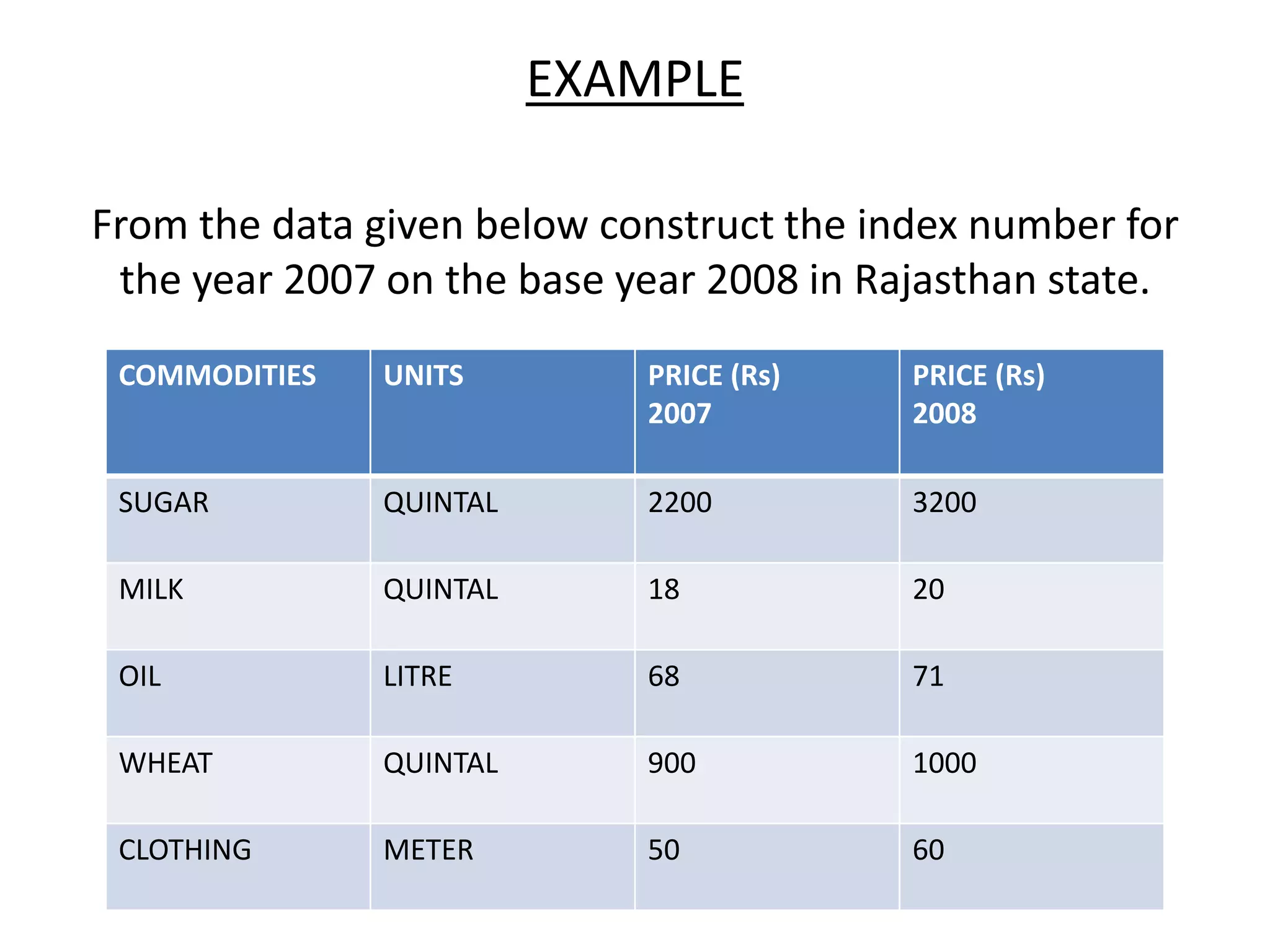 EXAMPLE

From the data given below construct the index number for the year 2007 on the base year 2008 in Rajasthan state.

| COMMODITIES | UNITS | PRICE (Rs) 2007 | PRICE (Rs) 2008 |
|---|---|---|---|
| SUGAR | QUINTAL | 2200 | 3200 |
| MILK | QUINTAL | 18 | 20 |
| OIL | LITRE | 68 | 71 |
| WHEAT | QUINTAL | 900 | 1000 |
| CLOTHING | METER | 50 | 60 |